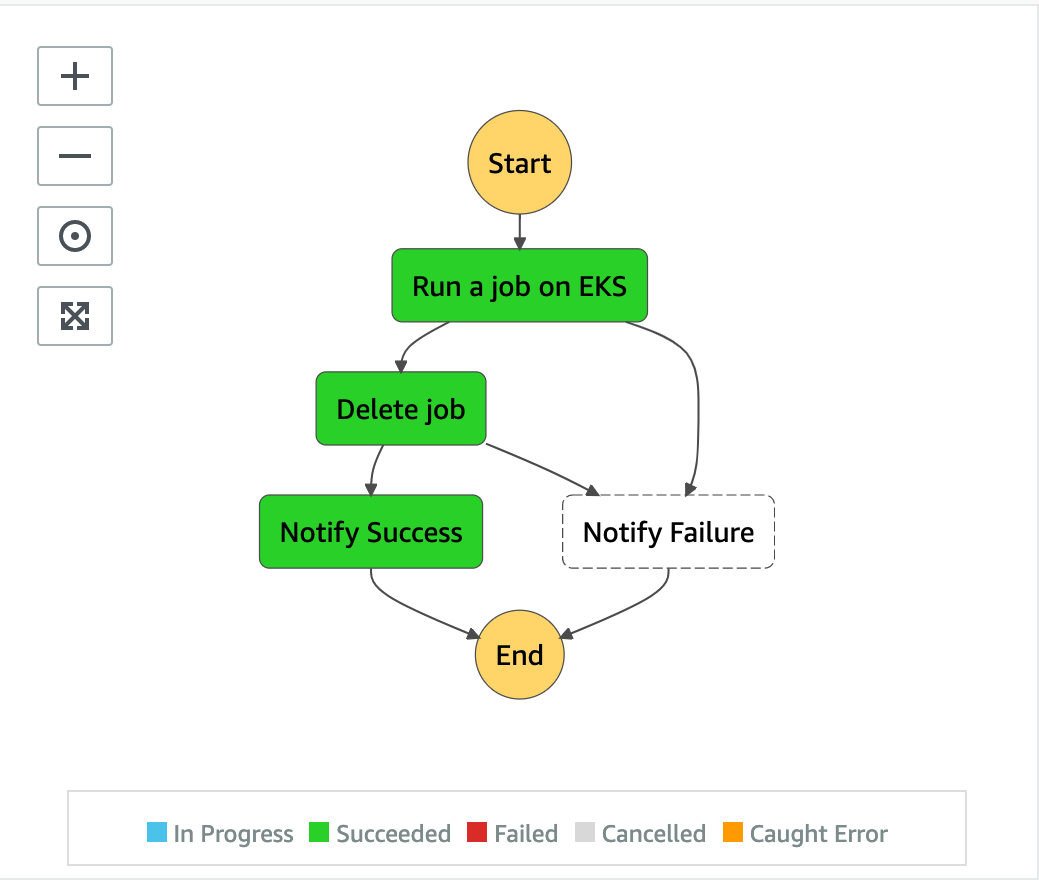 Start

Run a job on EKS

Delete job

Notify Success

Notify Failure

End

In Progress Succeeded Failed Cancelled Caught Error